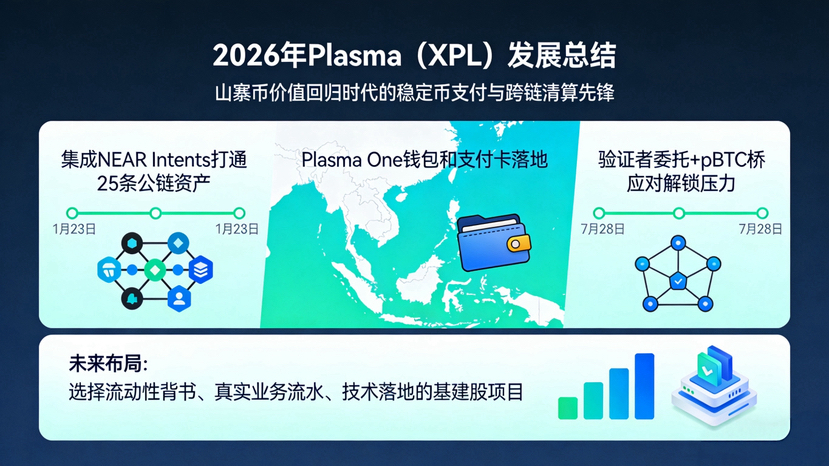 2026年Plasma（XPL）发展总结

山寨币价值回归时代的稳定币支付与跨链清算先锋

集成NEAR Intents打通25条公链资产

1月23日 1月23日

Plasma One钱包和支付卡落地

验证者委托+pBTC桥应对解锁压力

7月28日 7月28日

未来布局:

选择流动性背书、真实业务流水、技术落地的基建股项目